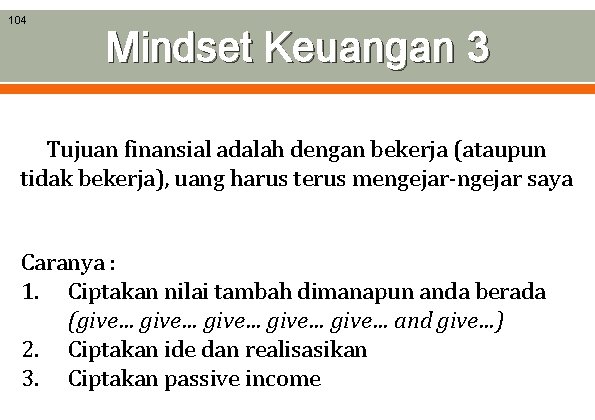 104

Mindset Keuangan 3

Tujuan finansial adalah dengan bekerja (ataupun tidak bekerja), uang harus terus mengejar-ngejar saya

Caranya :
1. Ciptakan nilai tambah dimanapun anda berada (give… give… give… give… give… and give…)
2. Ciptakan ide dan realisasikan
3. Ciptakan passive income